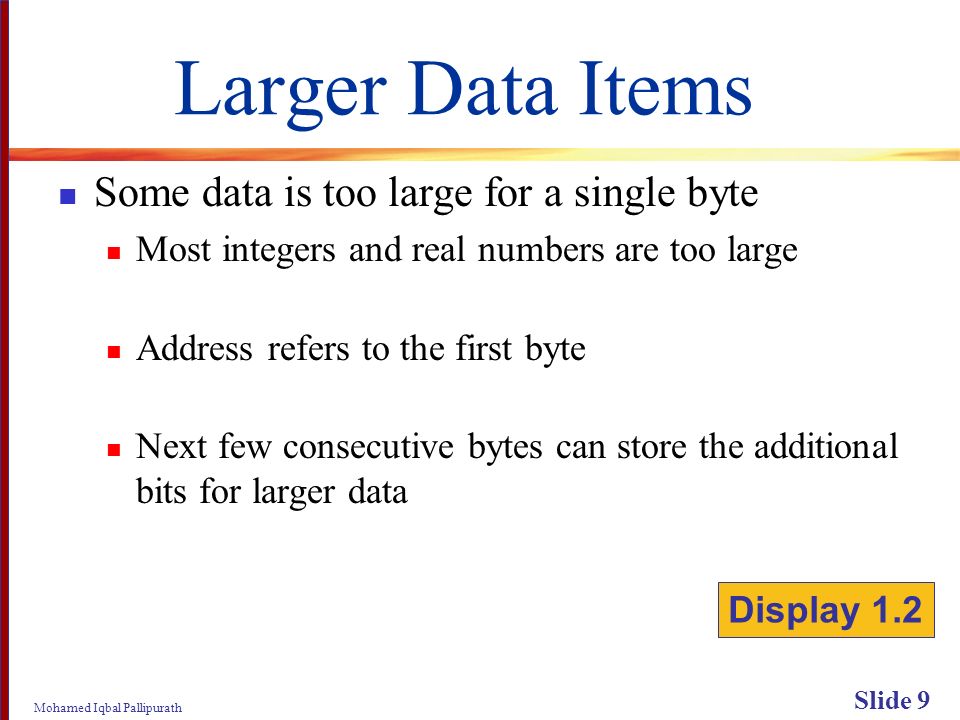 Larger Data Items

Some data is too large for a single byte

Most integers and real numbers are too large

Address refers to the first byte

Next few consecutive bytes can store the additional bits for larger data

Display 1.2

Mohamed Iqbal Pallipurath

Slide 9